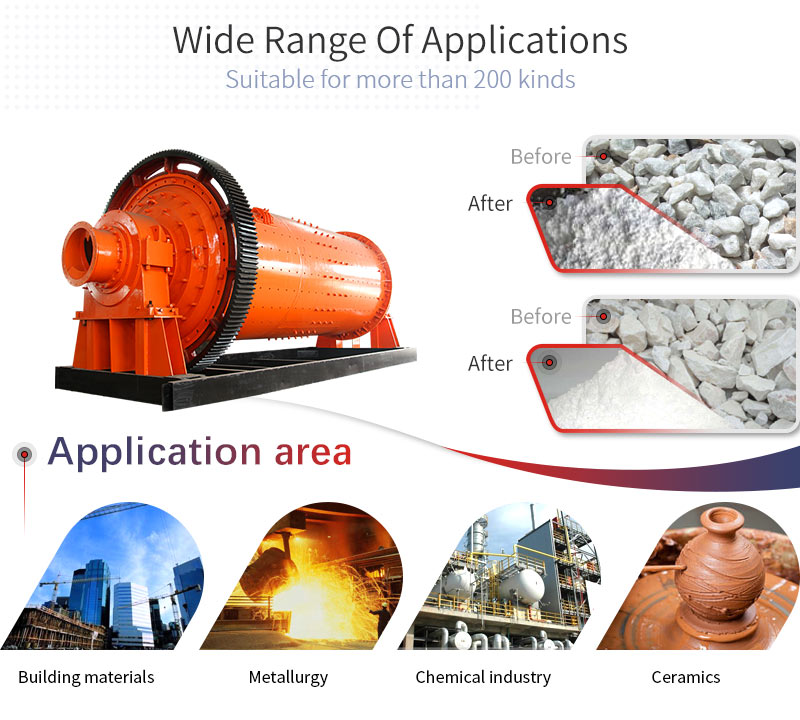 Wide Range Of Applications
Suitable for more than 200 kinds

Before
After

Before
After

Application area

Building materials

Metallurgy

Chemical industry

Ceramics